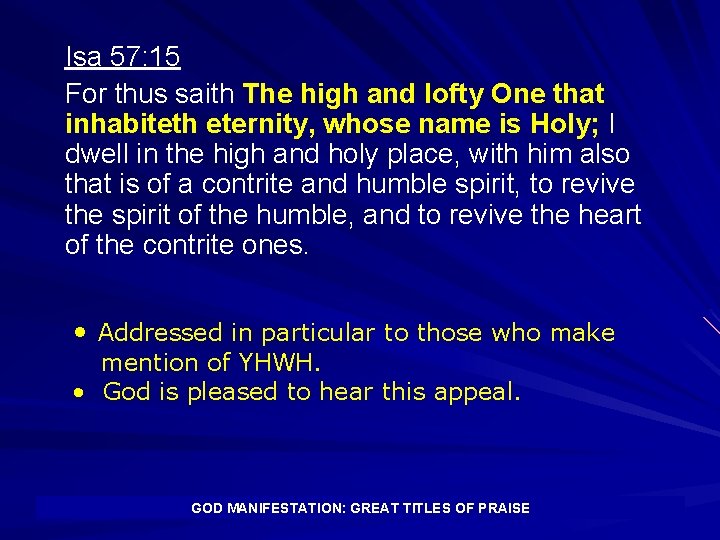 Isa 57:15

For thus saith The high and lofty One that inhabiteth eternity, whose name is Holy; I dwell in the high and holy place, with him also that is of a contrite and humble spirit, to revive the spirit of the humble, and to revive the heart of the contrite ones.

• Addressed in particular to those who make mention of YHWH.
• God is pleased to hear this appeal.

GOD MANIFESTATION: GREAT TITLES OF PRAISE